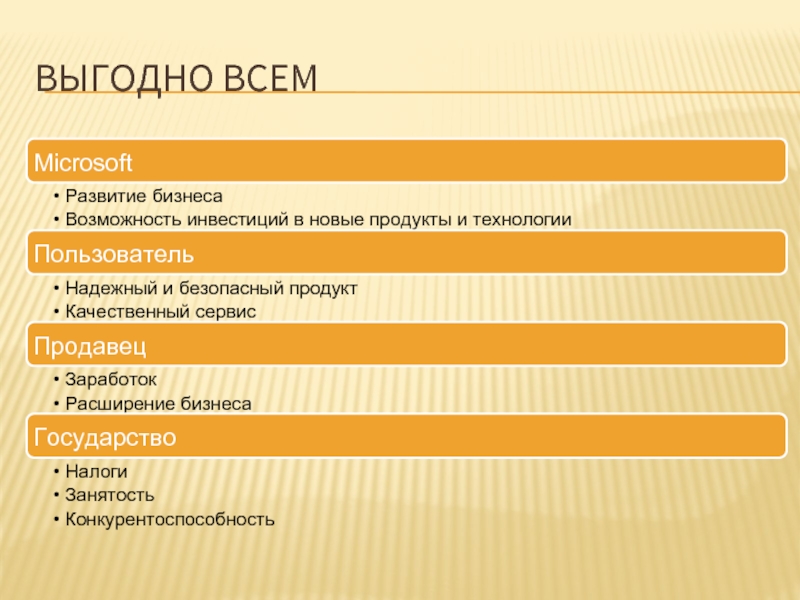 ВЫГОДНО ВСЕМ

Microsoft

• Развитие бизнеса
• Возможность инвестиций в новые продукты и технологии

Пользователь

• Надежный и безопасный продукт
• Качественный сервис

Продавец

• Заработок
• Расширение бизнеса

Государство

• Налоги
• Занятость
• Конкурентоспособность